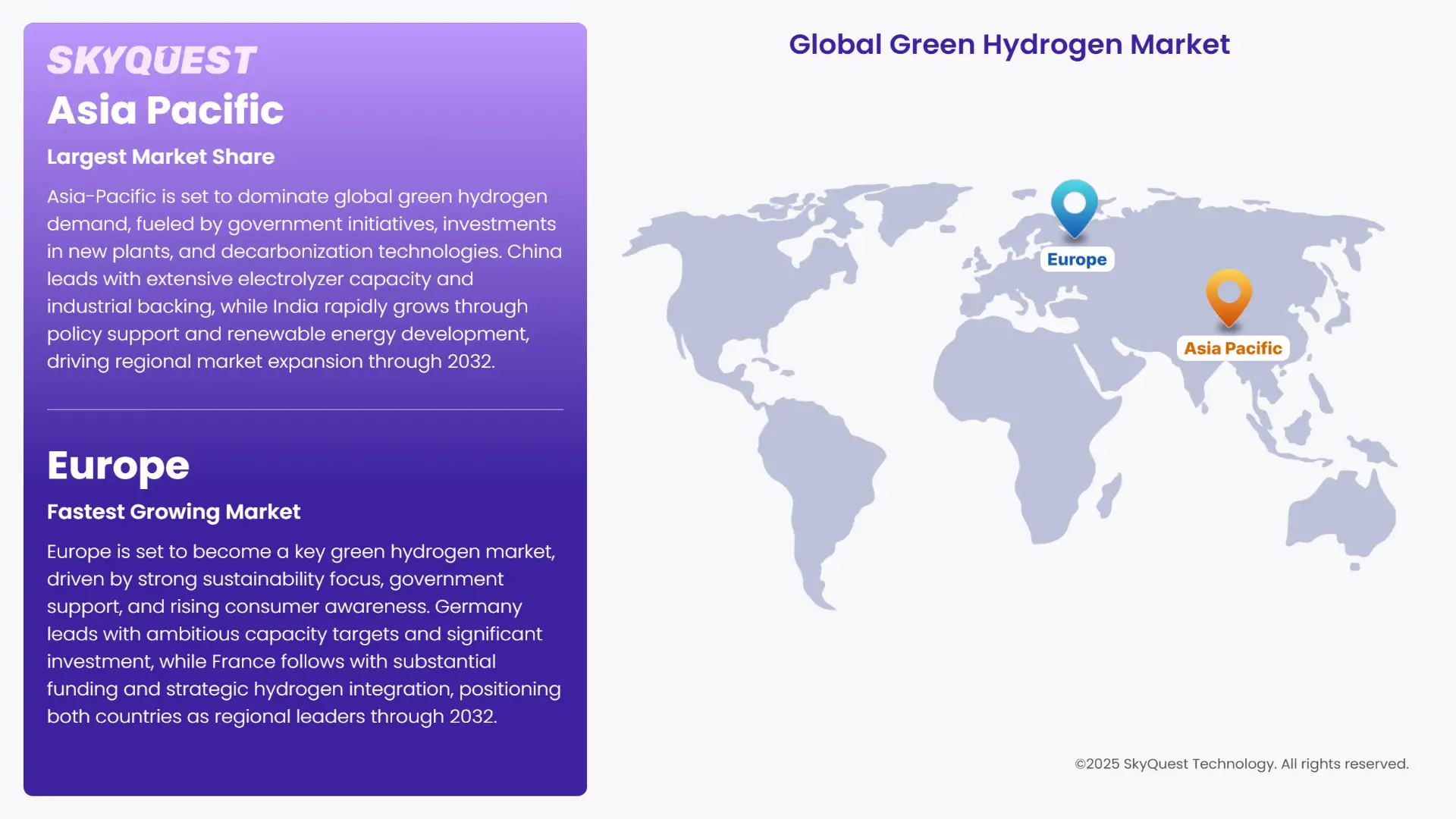 SKYQUEST

Asia Pacific

Largest Market Share

Asia-Pacific is set to dominate global green hydrogen demand, fueled by government initiatives, investments in new plants, and decarbonization technologies. China leads with extensive electrolyzer capacity and industrial backing, while India rapidly grows through policy support and renewable energy development, driving regional market expansion through 2032.

Europe

Fastest Growing Market

Europe is set to become a key green hydrogen market, driven by strong sustainability focus, government support, and rising consumer awareness. Germany leads with ambitious capacity targets and significant investment, while France follows with substantial funding and strategic hydrogen integration, positioning both countries as regional leaders through 2032.

Global Green Hydrogen Market

Europe

Asia Pacific

©2025 SkyQuest Technology. All rights reserved.